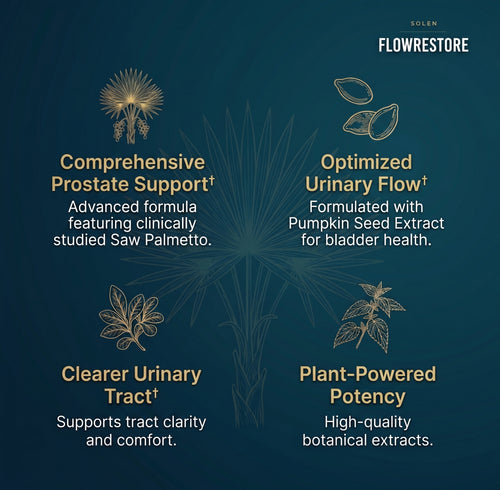 SOLEN
FLOWRESTORE

Comprehensive Prostate Support†
Advanced formula featuring clinically studied Saw Palmetto.

Optimized Urinary Flow†
Formulated with Pumpkin Seed Extract for bladder health.

Clearer Urinary Tract†
Supports tract clarity and comfort.

Plant-Powered Potency
High-quality botanical extracts.